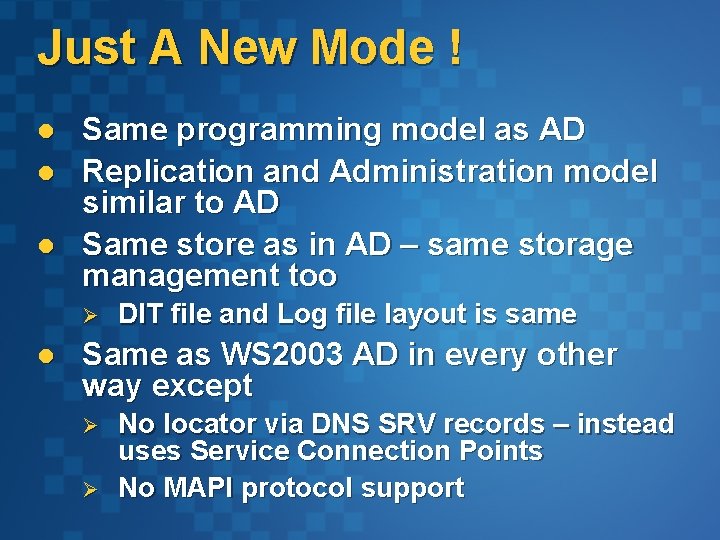 Just A New Mode !

- Same programming model as AD
- Replication and Administration model similar to AD
- Same store as in AD – same storage management too
  - DIT file and Log file layout is same
- Same as WS2003 AD in every other way except
  - No locator via DNS SRV records – instead uses Service Connection Points
  - No MAPI protocol support